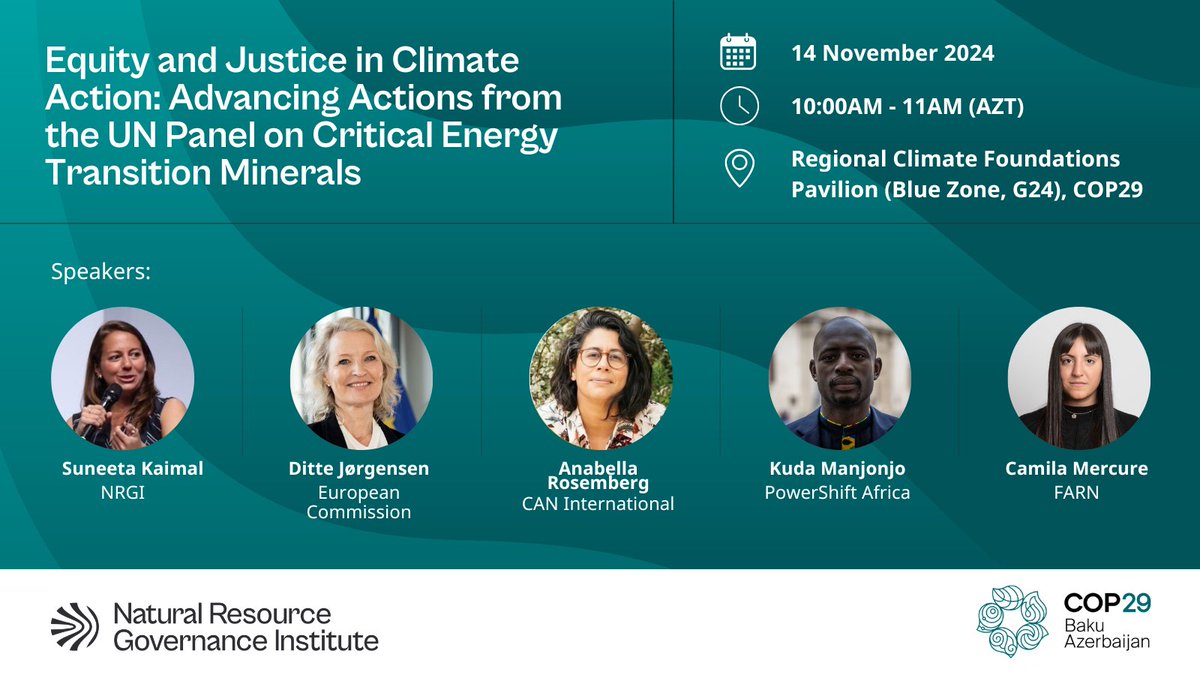 Equity and Justice in Climate Action: Advancing Actions from the UN Panel on Critical Energy Transition Minerals

14 November 2024

10:00AM - 11AM (AZT)

Regional Climate Foundations Pavilion (Blue Zone, G24), COP29

Speakers:

Suneeta Kaimal
NRGI

Ditte Jørgensen
European Commission

Anabella Rosemberg
CAN International

Kuda Manjonjo
PowerShift Africa

Camila Mercure
FARN

Natural Resource Governance Institute

COP29
Baku
Azerbaijan